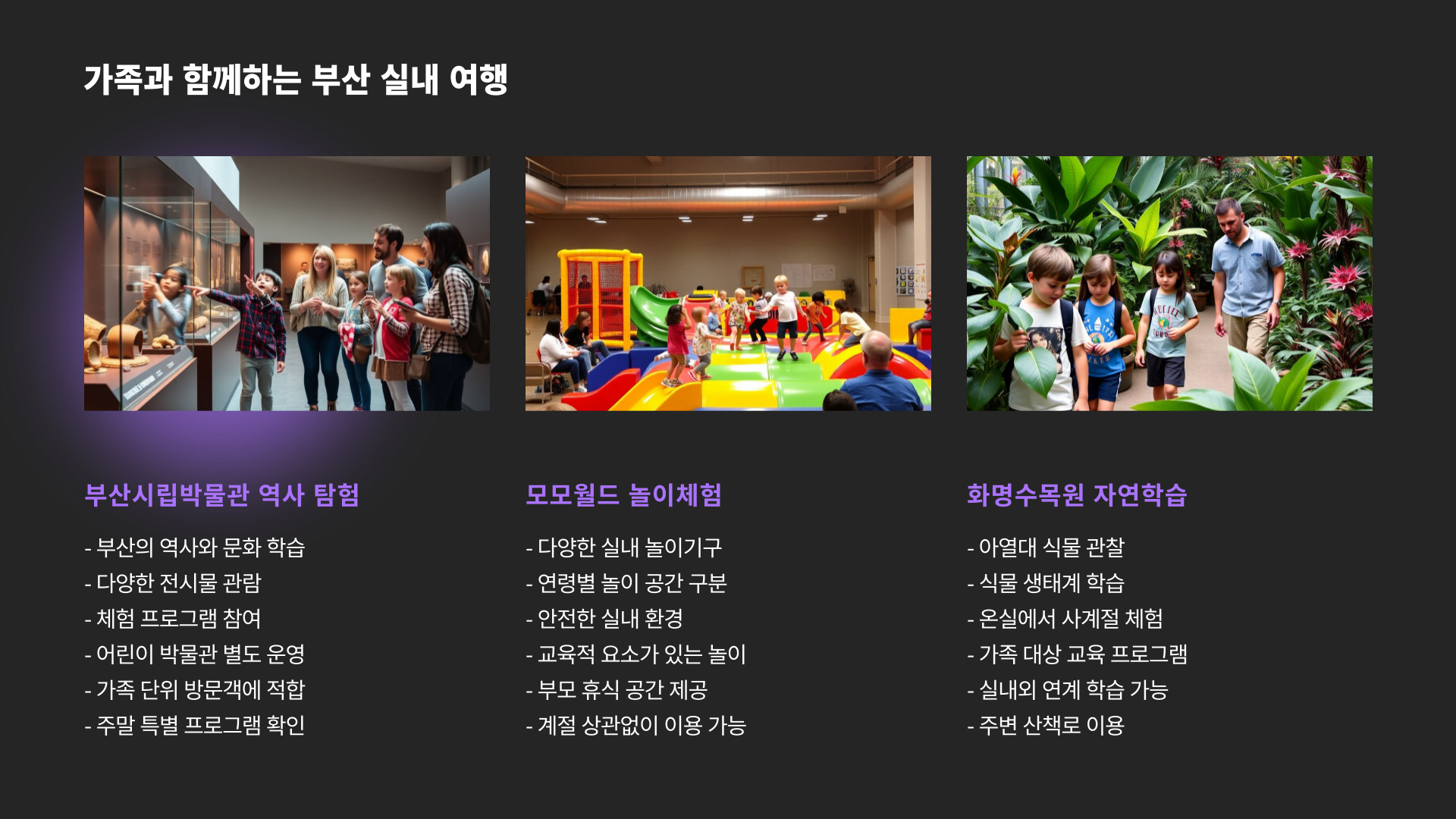 가족과 함께하는 부산 실내 여행

부산시립박물관 역사 탐험

- 부산의 역사와 문화 학습
- 다양한 전시물 관람
- 체험 프로그램 참여
- 어린이 박물관 별도 운영
- 가족 단위 방문객에 적합
- 주말 특별 프로그램 확인

모모월드 놀이체험

- 다양한 실내 놀이기구
- 연령별 놀이 공간 구분
- 안전한 실내 환경
- 교육적 요소가 있는 놀이
- 부모 휴식 공간 제공
- 계절 상관없이 이용 가능

화명수목원 자연학습

- 아열대 식물 관찰
- 식물 생태계 학습
- 온실에서 사계절 체험
- 가족 대상 교육 프로그램
- 실내외 연계 학습 가능
- 주변 산책로 이용